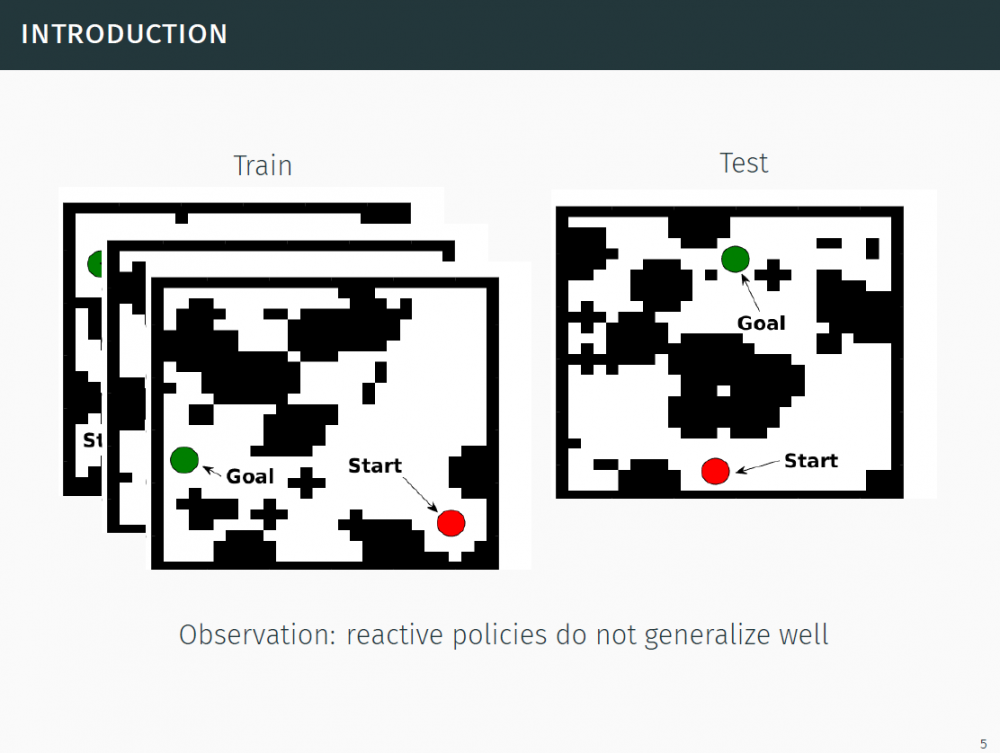 INTRODUCTION

Train

St

Goal

Start

Test

Goal

Start

Observation: reactive policies do not generalize well

5